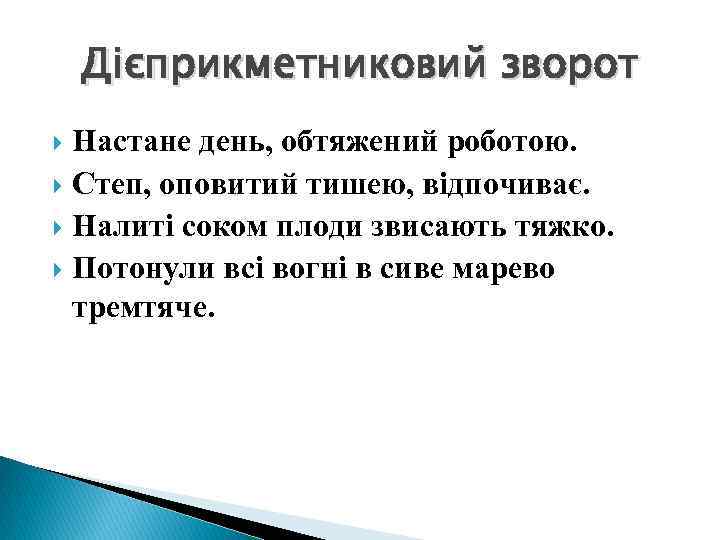 Дієприкметниковий зворот

Настане день, обтяжений роботою.

Степ, оповитий тишею, відпочиває.

Налиті соком плоди звисають тяжко.

Потонули всі вогні в сиве марево тремтяче.